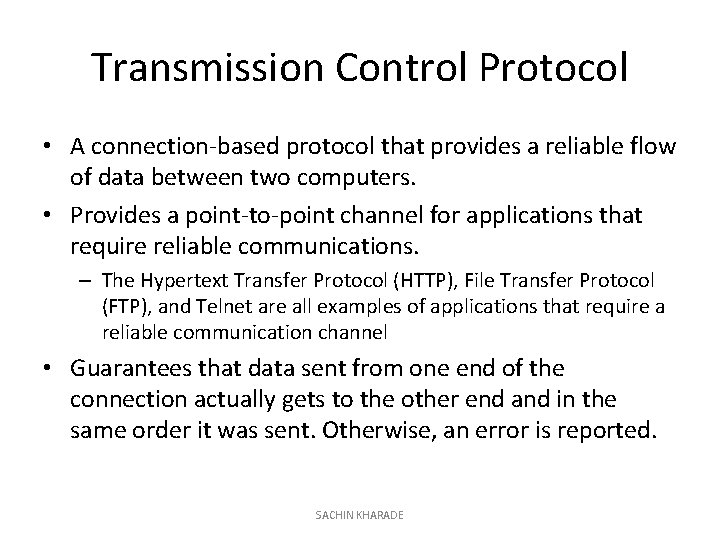 Transmission Control Protocol

• A connection-based protocol that provides a reliable flow of data between two computers.

• Provides a point-to-point channel for applications that require reliable communications.

– The Hypertext Transfer Protocol (HTTP), File Transfer Protocol (FTP), and Telnet are all examples of applications that require a reliable communication channel

• Guarantees that data sent from one end of the connection actually gets to the other end and in the same order it was sent. Otherwise, an error is reported.

SACHIN KHARADE